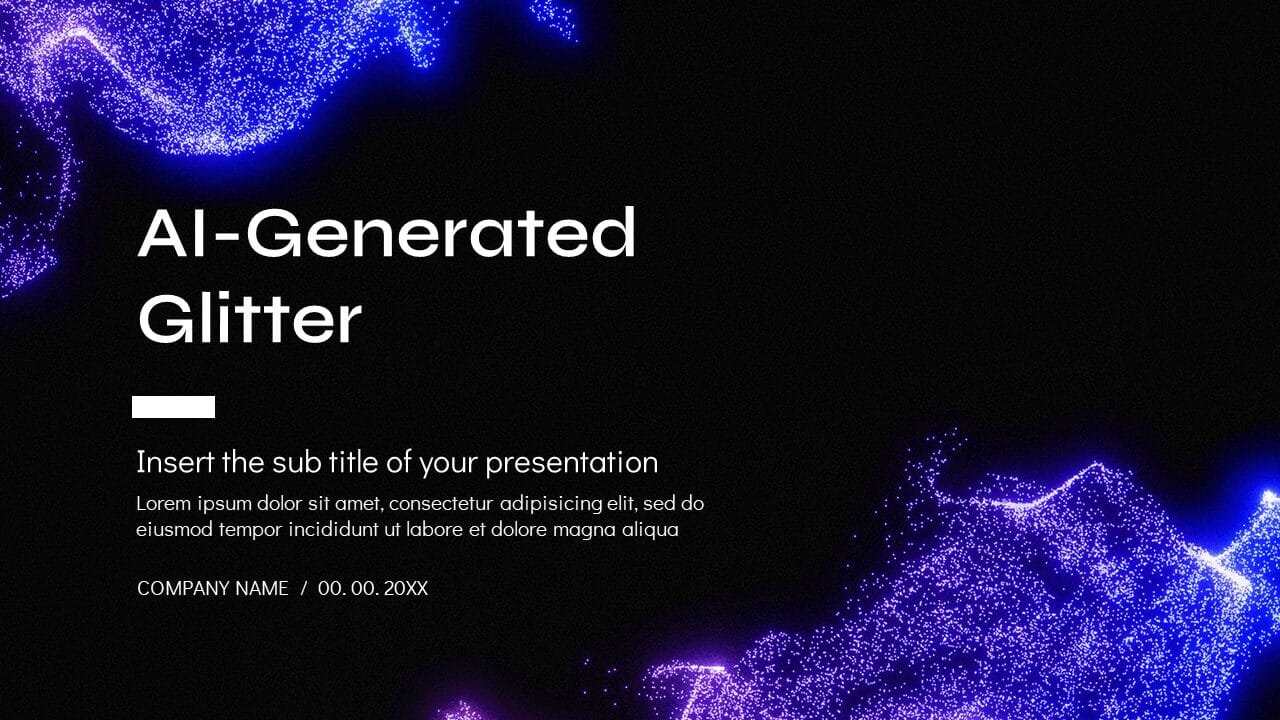 AI-Generated Glitter

Insert the sub title of your presentation

Lorem ipsum dolor sit amet, consectetur adipisicing elit, sed do eiusmod tempor incididunt ut labore et dolore magna aliqua

COMPANY NAME / 00. 00. 20XX